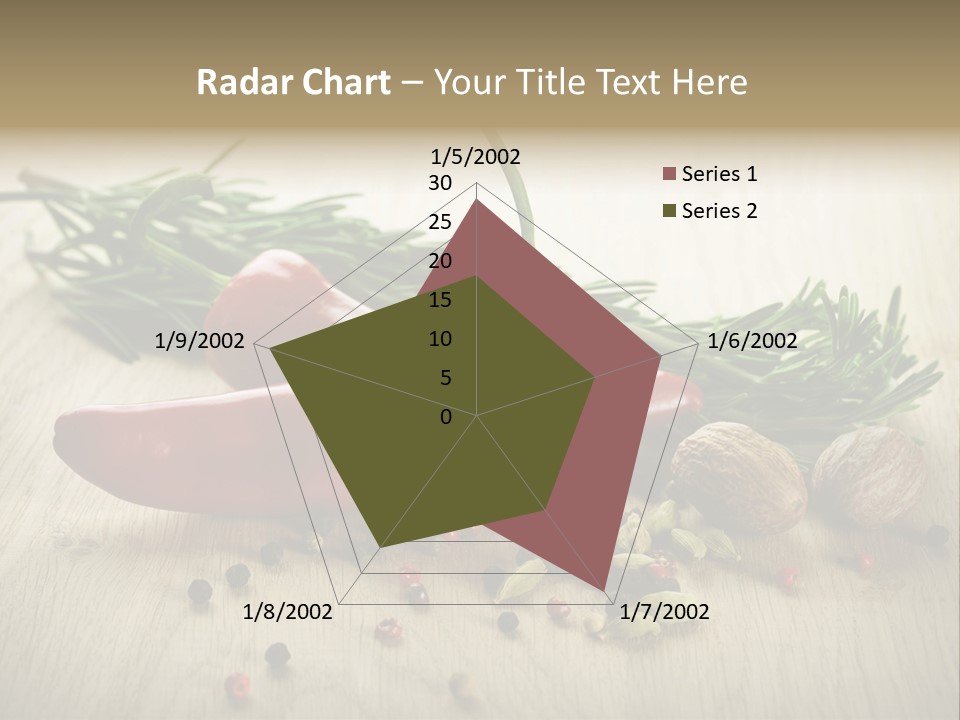 Radar Chart – Your Title Text Here

1/5/2002

30
25
20
15
10
5
0

1/6/2002
1/7/2002
1/8/2002
1/9/2002

Series 1
Series 2